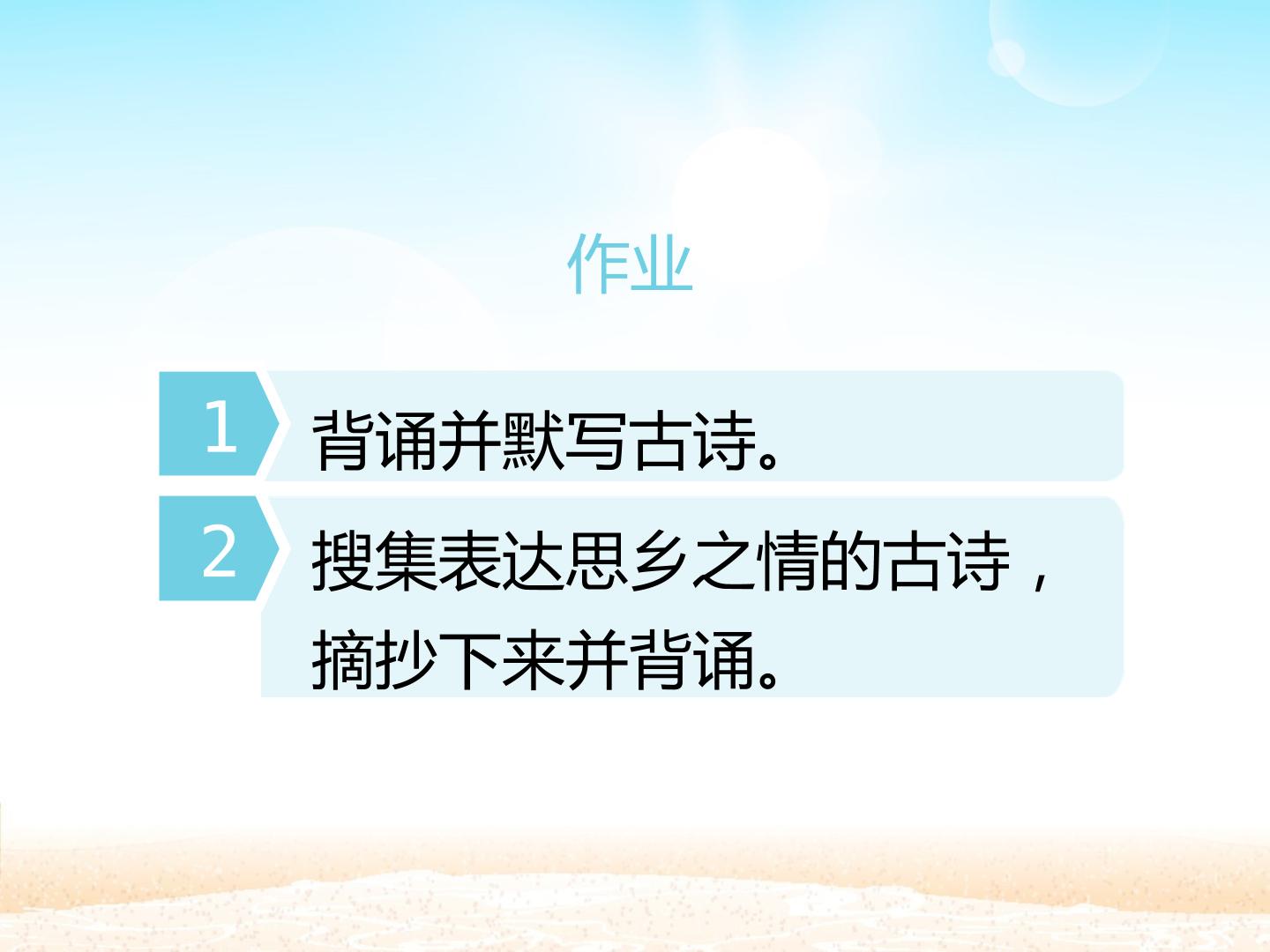 作业

1

背诵并默写古诗。

2

搜集表达思乡之情的古诗，摘抄下来并背诵。